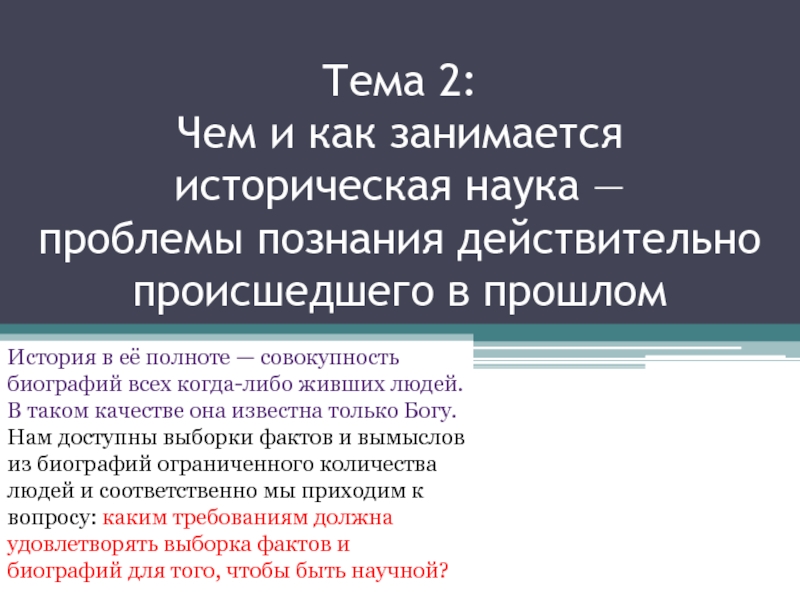 Тема 2:
Чем и как занимается историческая наука — проблемы познания действительно происшедшего в прошлом

История в её полноте — совокупность биографий всех когда-либо живших людей. В таком качестве она известна только Богу. Нам доступны выборки фактов и вымыслов из биографий ограниченного количества людей и соответственно мы приходим к вопросу: каким требованиям должна удовлетворять выборка фактов и биографий для того, чтобы быть научной?